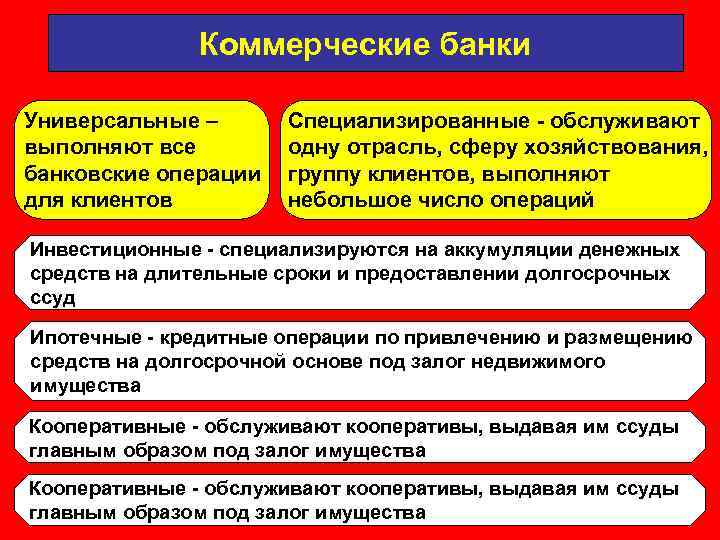 Коммерческие банки

Универсальные – выполняют все банковские операции для клиентов

Специализированные - обслуживают одну отрасль, сферу хозяйствования, группу клиентов, выполняют небольшое число операций

Инвестиционные - специализируются на аккумуляции денежных средств на длительные сроки и предоставлении долгосрочных ссуд

Ипотечные - кредитные операции по привлечению и размещению средств на долгосрочной основе под залог недвижимого имущества

Кооперативные - обслуживают кооперативы, выдавая им ссуды главным образом под залог имущества

Кооперативные - обслуживают кооперативы, выдавая им ссуды главным образом под залог имущества